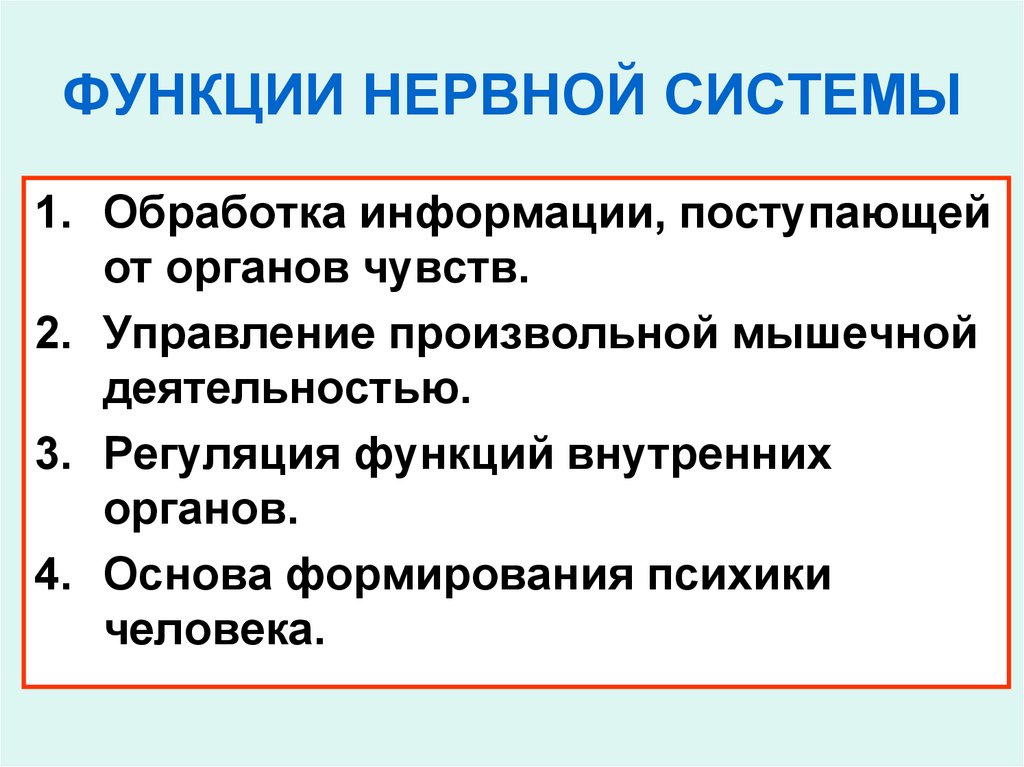 ФУНКЦИИ НЕРВНОЙ СИСТЕМЫ

1. Обработка информации, поступающей от органов чувств.
2. Управление произвольной мышечной деятельностью.
3. Регуляция функций внутренних органов.
4. Основа формирования психики человека.